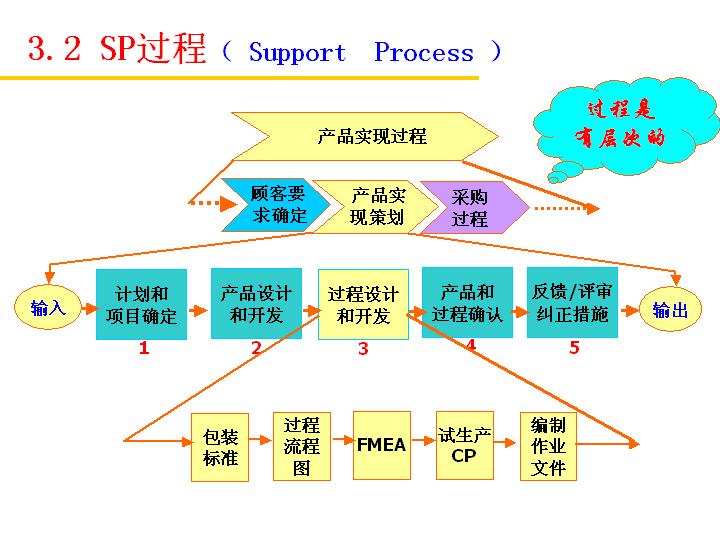 3.2 SP过程（ Support Process ）

过程是有层次的

产品实现过程

顾客要求确定

产品实现策划

采购过程

输入

计划和项目确定

1

产品设计和开发

2

过程设计和开发

3

产品和过程确认

4

反馈/评审纠正措施

5

输出

包装标准

过程流程图

FMEA

试生产CP

编制作业文件